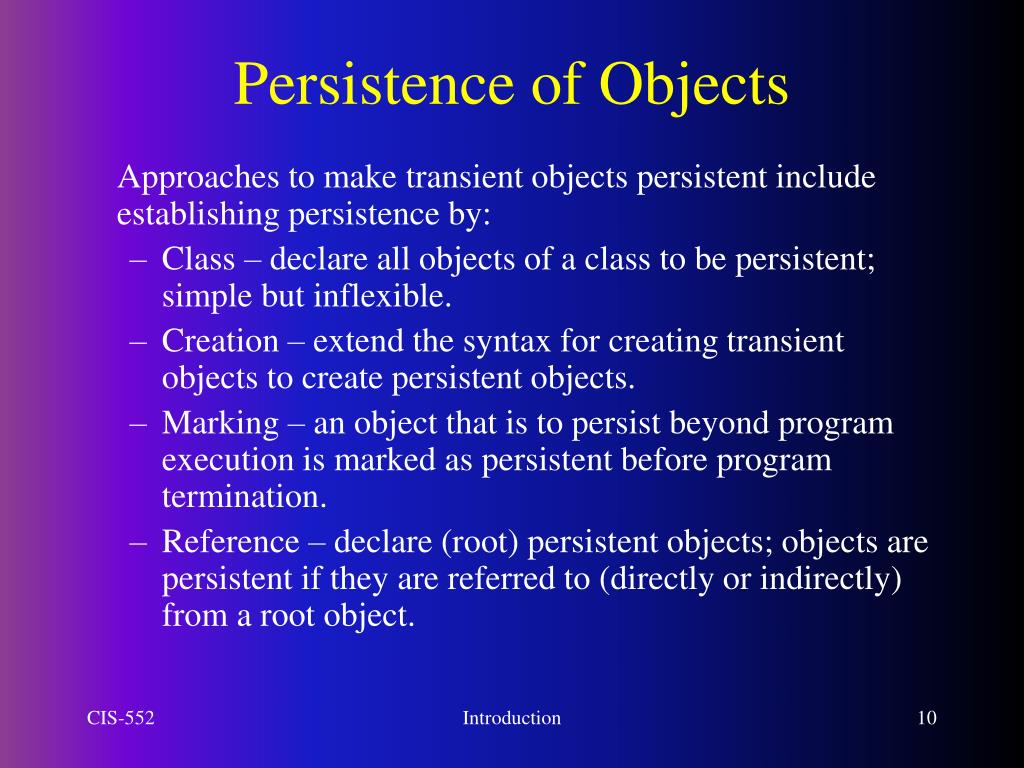 Persistence of Objects

Approaches to make transient objects persistent include establishing persistence by:

– Class – declare all objects of a class to be persistent; simple but inflexible.
– Creation – extend the syntax for creating transient objects to create persistent objects.
– Marking – an object that is to persist beyond program execution is marked as persistent before program termination.
– Reference – declare (root) persistent objects; objects are persistent if they are referred to (directly or indirectly) from a root object.

CIS-552
Introduction
10